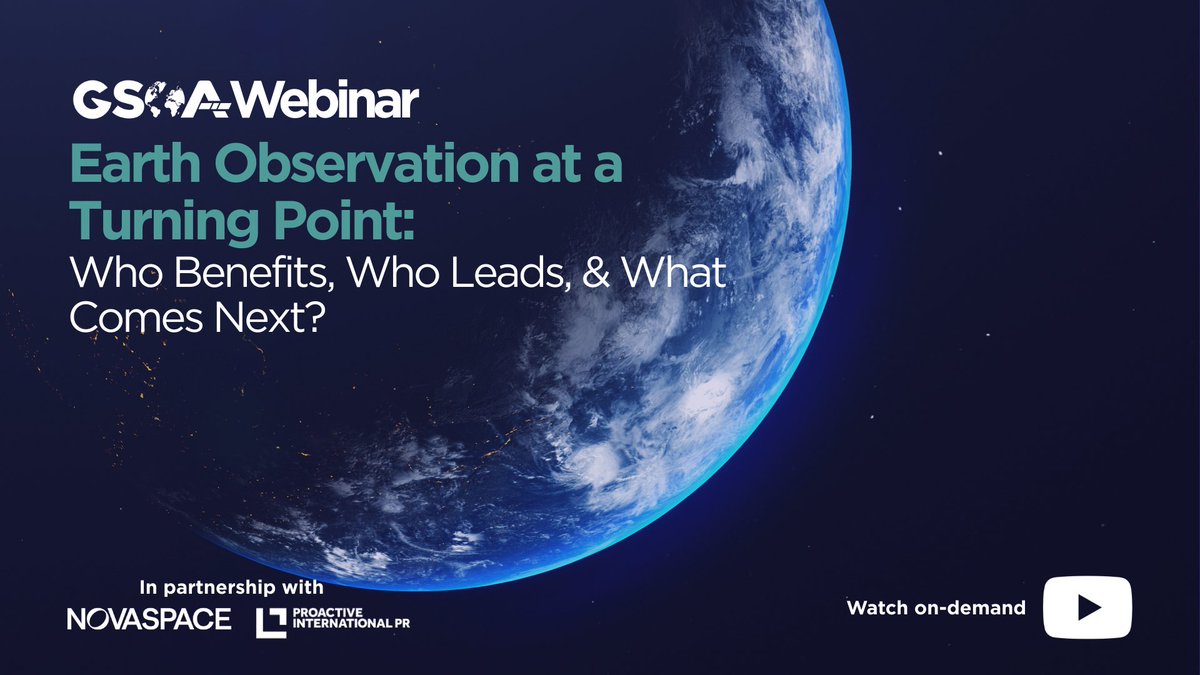 GSOA Webinar

Earth Observation at a Turning Point:
Who Benefits, Who Leads, & What Comes Next?

In partnership with
NOVASPACE PROACTIVE INTERNATIONAL PR

Watch on-demand